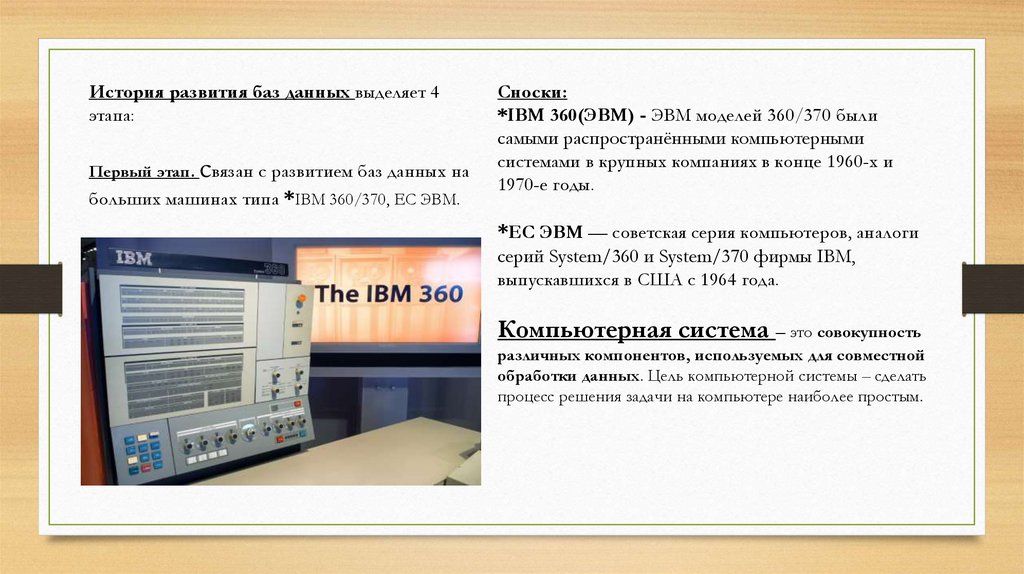 История развития баз данных выделяет 4 этапа:

Первый этап. Связан с развитием баз данных на больших машинах типа *IBM 360/370, ЕС ЭВМ.

IBM

The IBM 360

Сноски:
*IBM 360(ЭВМ) - ЭВМ моделей 360/370 были самыми распространёнными компьютерными системами в крупных компаниях в конце 1960-х и 1970-е годы.

*ЕС ЭВМ — советская серия компьютеров, аналоги серий System/360 и System/370 фирмы IBM, выпускавшихся в США с 1964 года.

Компьютерная система – это совокупность различных компонентов, используемых для совместной обработки данных. Цель компьютерной системы – сделать процесс решения задачи на компьютере наиболее простым.